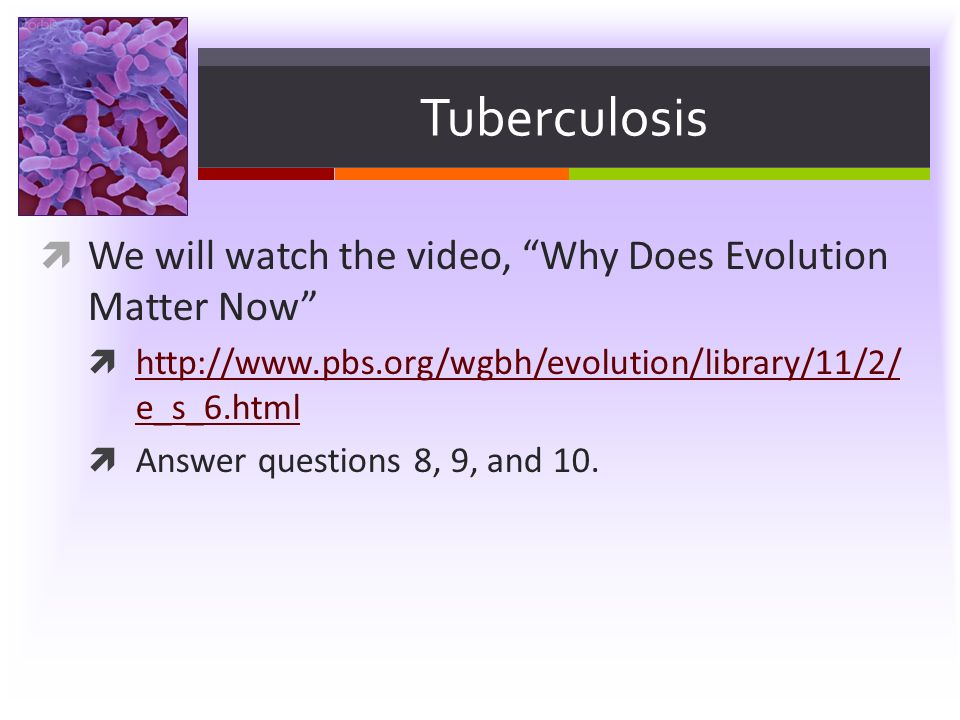 Tuberculosis

We will watch the video, “Why Does Evolution Matter Now”

http://www.pbs.org/wgbh/evolution/library/11/2/e_s_6.html

Answer questions 8, 9, and 10.